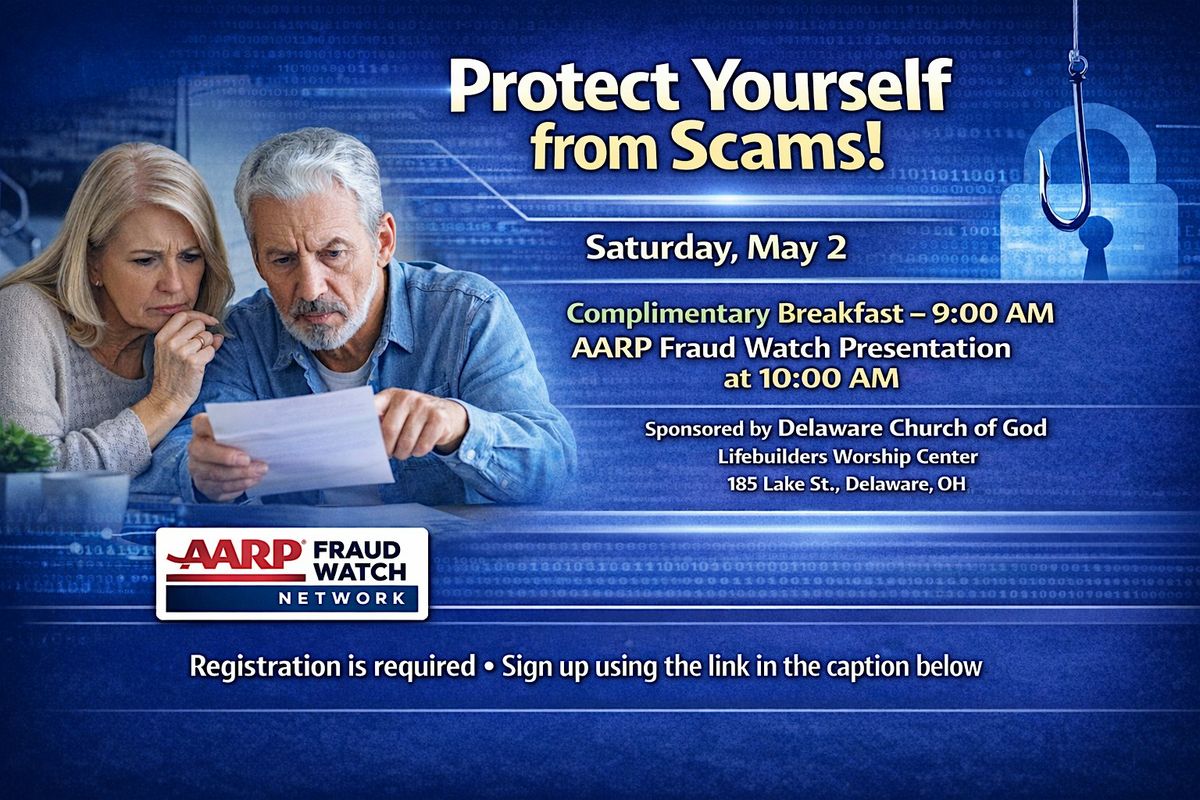 Protect Yourself from Scams!

Saturday, May 2

Complimentary Breakfast – 9:00 AM
AARP Fraud Watch Presentation at 10:00 AM

Sponsored by Delaware Church of God
Lifebuilders Worship Center
185 Lake St., Delaware, OH

AARP® FRAUD WATCH NETWORK

Registration is required • Sign up using the link in the caption below